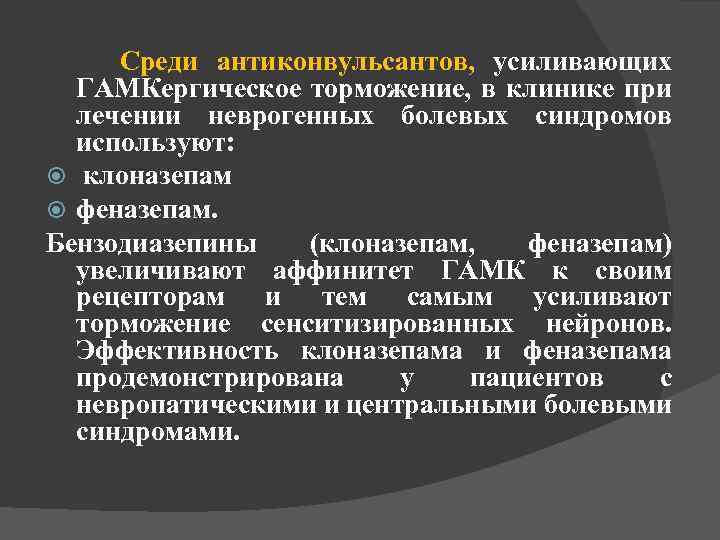 Среди антиконвульсантов, усиливающих ГАМКергическое торможение, в клинике при лечении неврогенных болевых синдромов используют:

клоназепам

феназепам.

Бензодиазепины (клоназепам, феназепам) увеличивают аффинитет ГАМК к своим рецепторам и тем самым усиливают торможение сенситизированных нейронов. Эффективность клоназепама и феназепама продемонстрирована у пациентов с невропатическими и центральными болевыми синдромами.